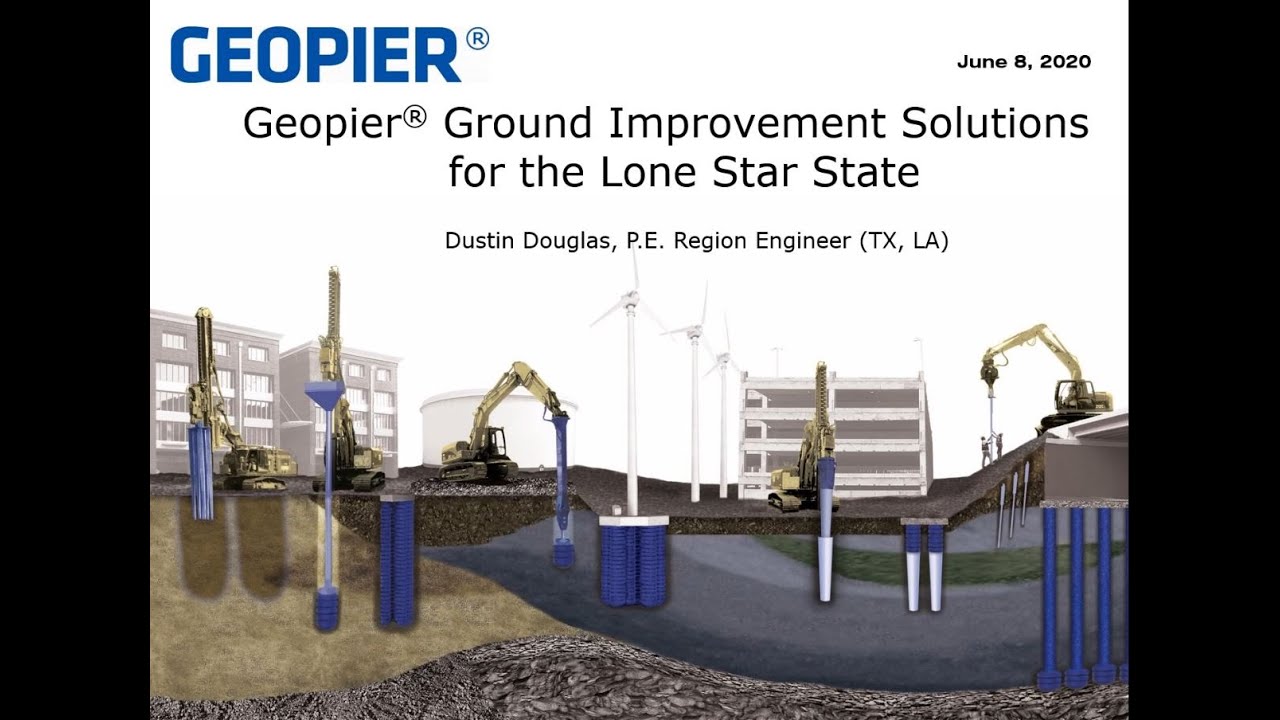 GEOPIER®

June 8, 2020

Geopier® Ground Improvement Solutions for the Lone Star State

Dustin Douglas, P.E. Region Engineer (TX, LA)